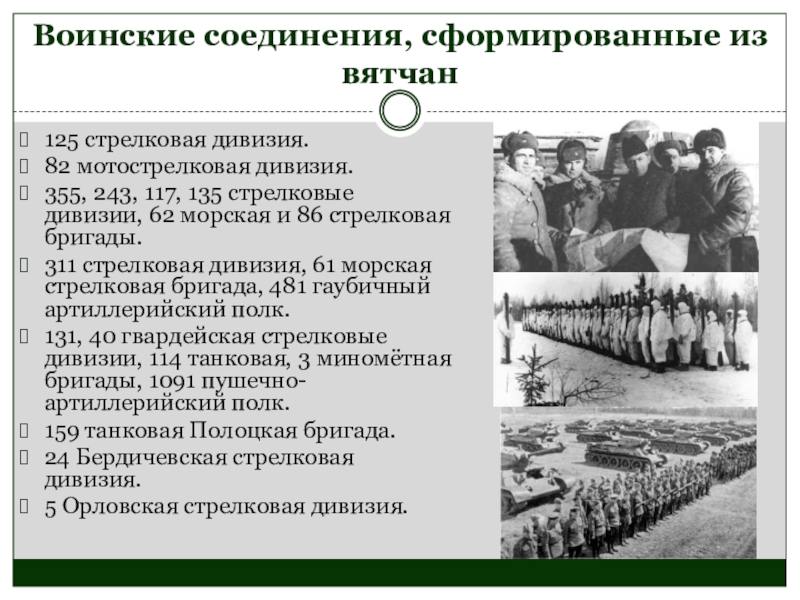 Воинские соединения, сформированные из вятчан

125 стрелковая дивизия.
82 мотострелковая дивизия.
355, 243, 117, 135 стрелковые дивизии, 62 морская и 86 стрелковая бригады.
311 стрелковая дивизия, 61 морская стрелковая бригада, 481 гаубичный артиллерийский полк.
131, 40 гвардейская стрелковые дивизии, 114 танковая, 3 миномётная бригады, 1091 пушечно-артиллерийский полк.
159 танковая Полоцкая бригада.
24 Бердичевская стрелковая дивизия.
5 Орловская стрелковая дивизия.